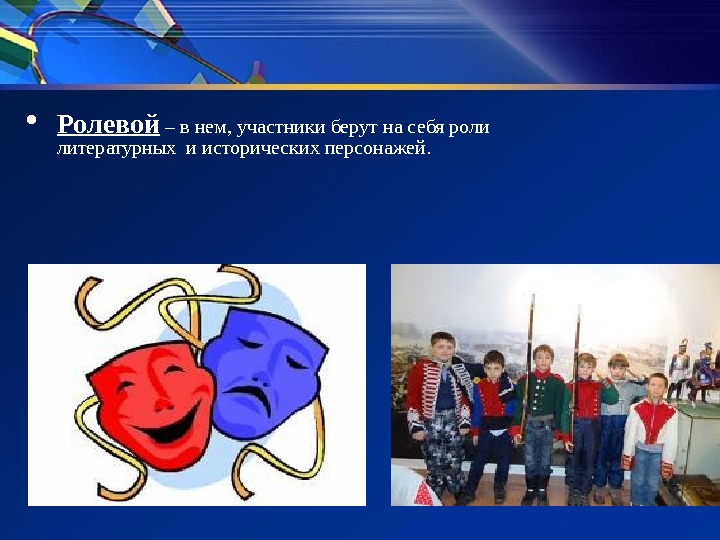 • Ролевой – в нем, участники берут на себя роли литературных и исторических персонажей.